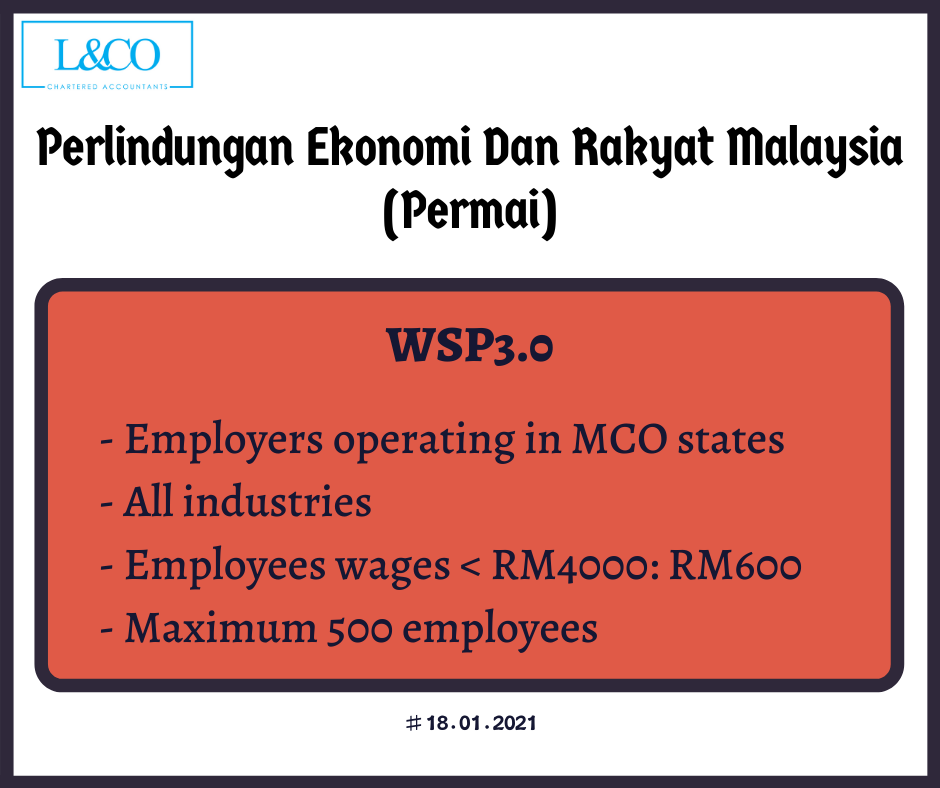 L&CO
CHARTERED ACCOUNTANTS

Perlindungan Ekonomi Dan Rakyat Malaysia (Permai)

WSP3.0

- Employers operating in MCO states
- All industries
- Employees wages < RM4000: RM600
- Maximum 500 employees

# 18.01.2021